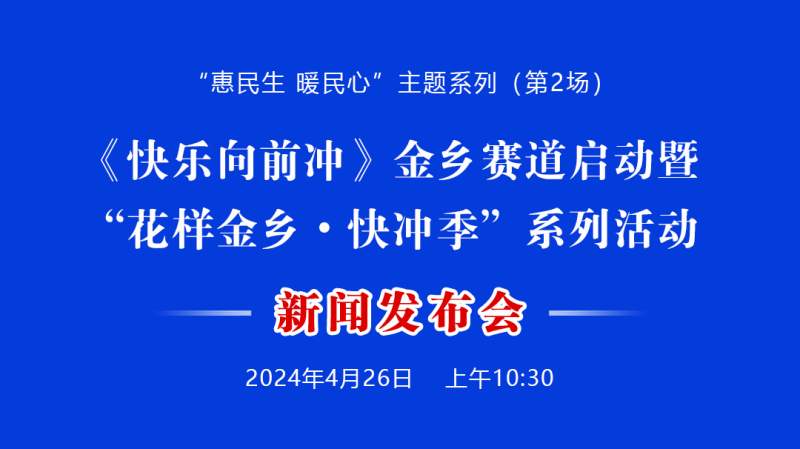 “惠民生 暖民心”主题系列（第2场）

《快乐向前冲》金乡赛道启动暨
“花样金乡·快冲季”系列活动

新闻发布会

2024年4月26日 上午10:30